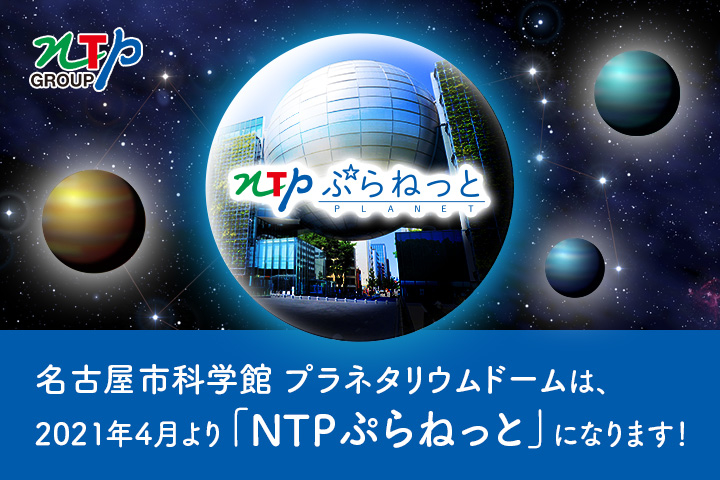 NTP
GROUP

NTP ぷらねっと
PLANET

名古屋市科学館 プラネタリウムドームは、
2021年4月より「NTPぷらねっと」になります!